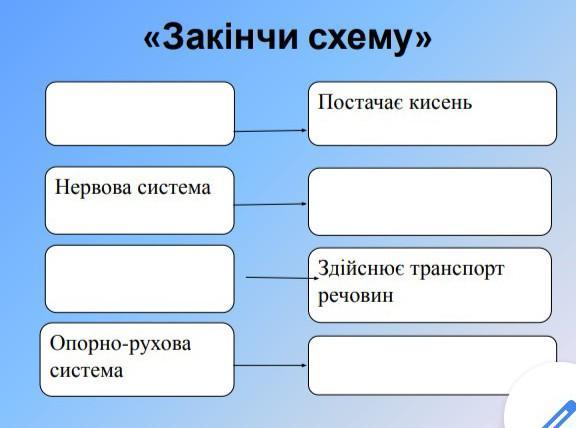 «Закінчи схему»

Постачає кисень

Нервова система

Здійснює транспорт речовин

Опорно-рухова система